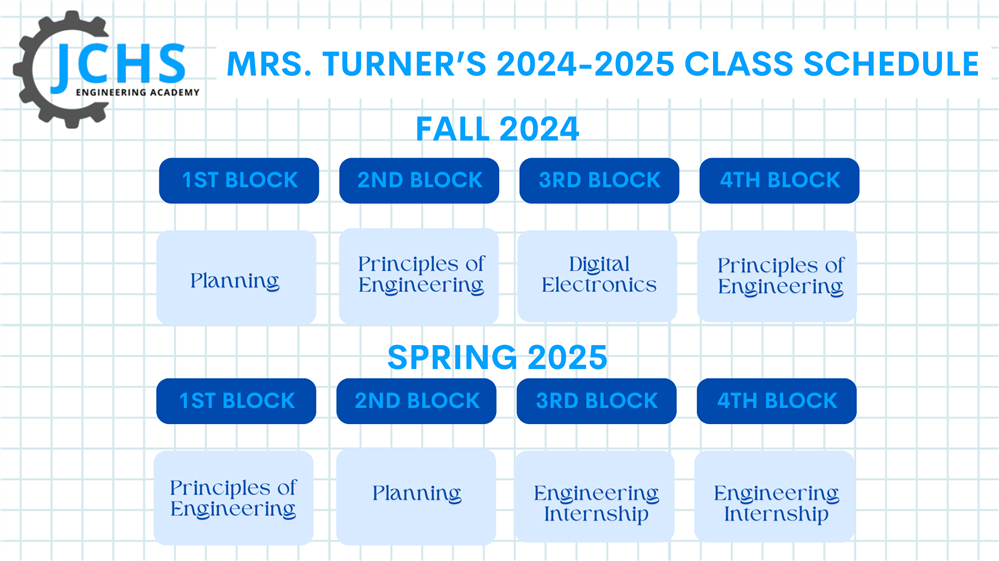 JCHS
ENGINEERING ACADEMY

MRS. TURNER'S 2024-2025 CLASS SCHEDULE

FALL 2024

| 1ST BLOCK | 2ND BLOCK | 3RD BLOCK | 4TH BLOCK |
|---|---|---|---|
| Planning | Principles of Engineering | Digital Electronics | Principles of Engineering |

SPRING 2025

| 1ST BLOCK | 2ND BLOCK | 3RD BLOCK | 4TH BLOCK |
|---|---|---|---|
| Principles of Engineering | Planning | Engineering Internship | Engineering Internship |